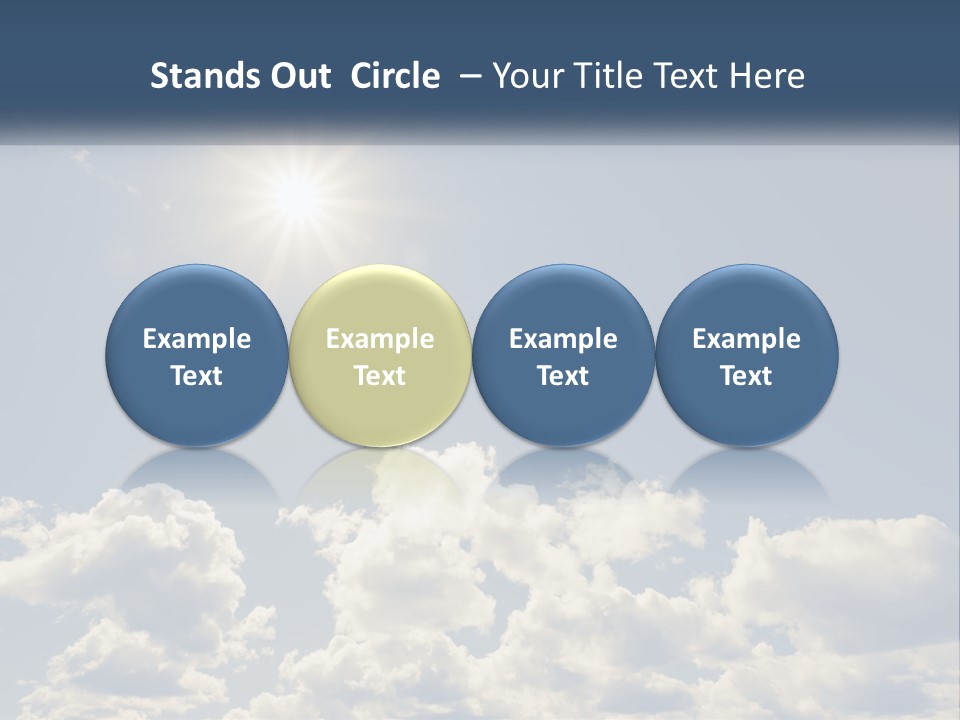 Stands Out Circle – Your Title Text Here

Example Text

Example Text

Example Text

Example Text